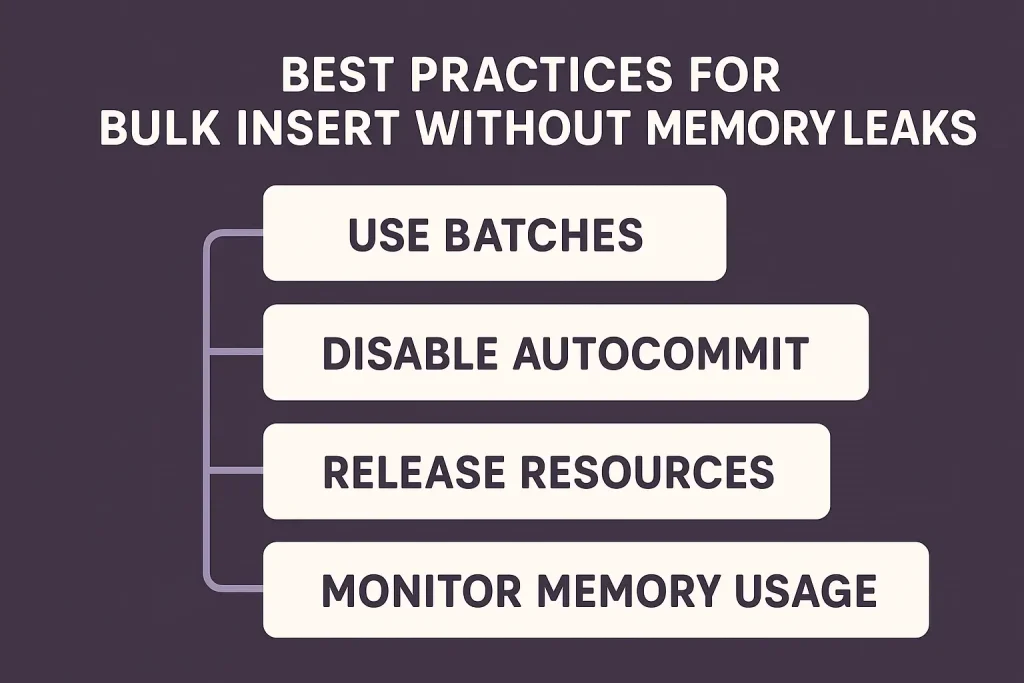 BEST PRACTICES FOR
BULK INSERT WITHOUT MEMORY LEAKS

USE BATCHES

DISABLE AUTOCOMMIT

RELEASE RESOURCES

MONITOR MEMORY USAGE